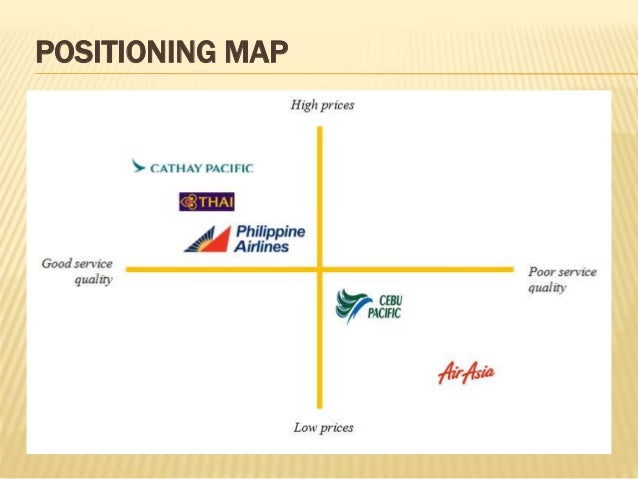 POSITIONING MAP

High prices

CATHAY PACIFIC

THAI

Philippine Airlines

Good service quality

Poor service quality

CEBU PACIFIC

AirAsia

Low prices